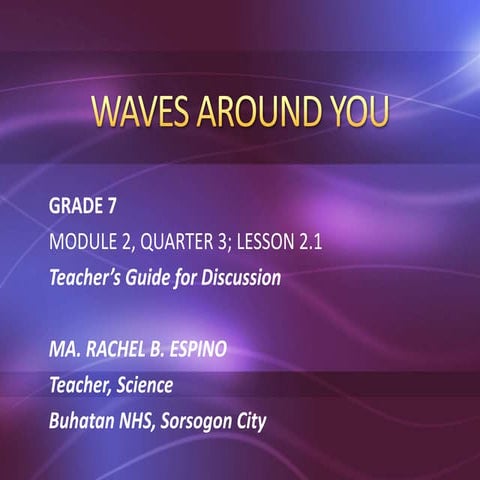 WAVES AROUND YOU

GRADE 7

MODULE 2, QUARTER 3; LESSON 2.1

Teacher's Guide for Discussion

MA. RACHEL B. ESPINO

Teacher, Science

Buhatan NHS, Sorsogon City